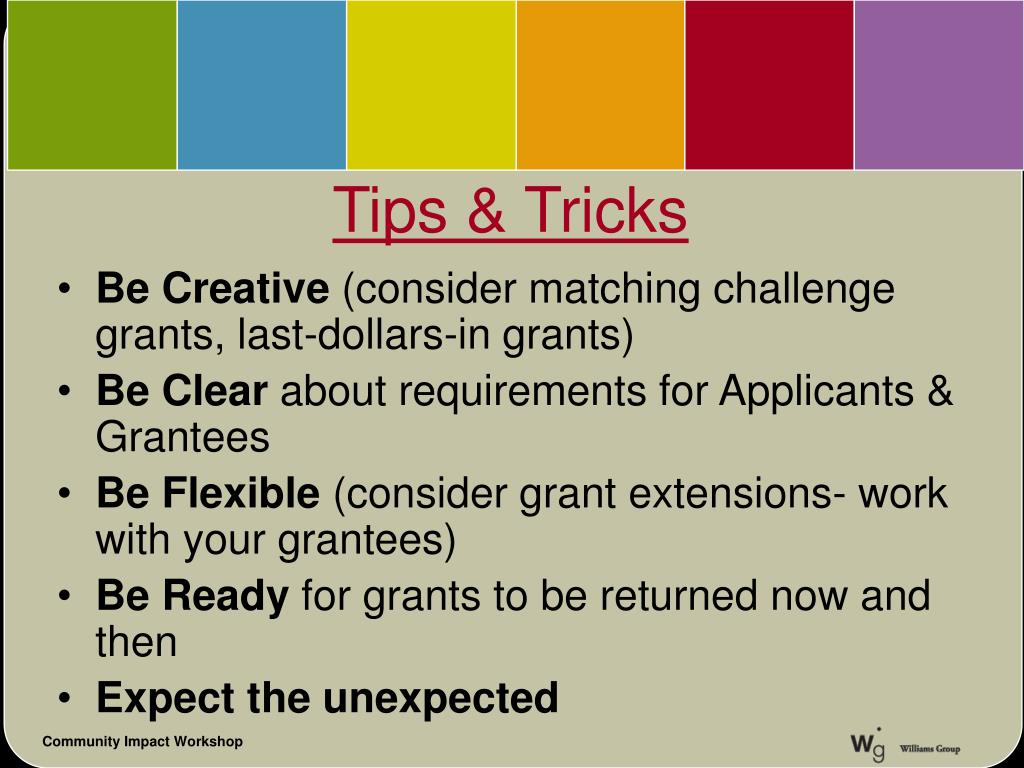 Tips & Tricks

• Be Creative (consider matching challenge grants, last-dollars-in grants)
• Be Clear about requirements for Applicants & Grantees
• Be Flexible (consider grant extensions- work with your grantees)
• Be Ready for grants to be returned now and then
• Expect the unexpected

Community Impact Workshop

wg Williams Group